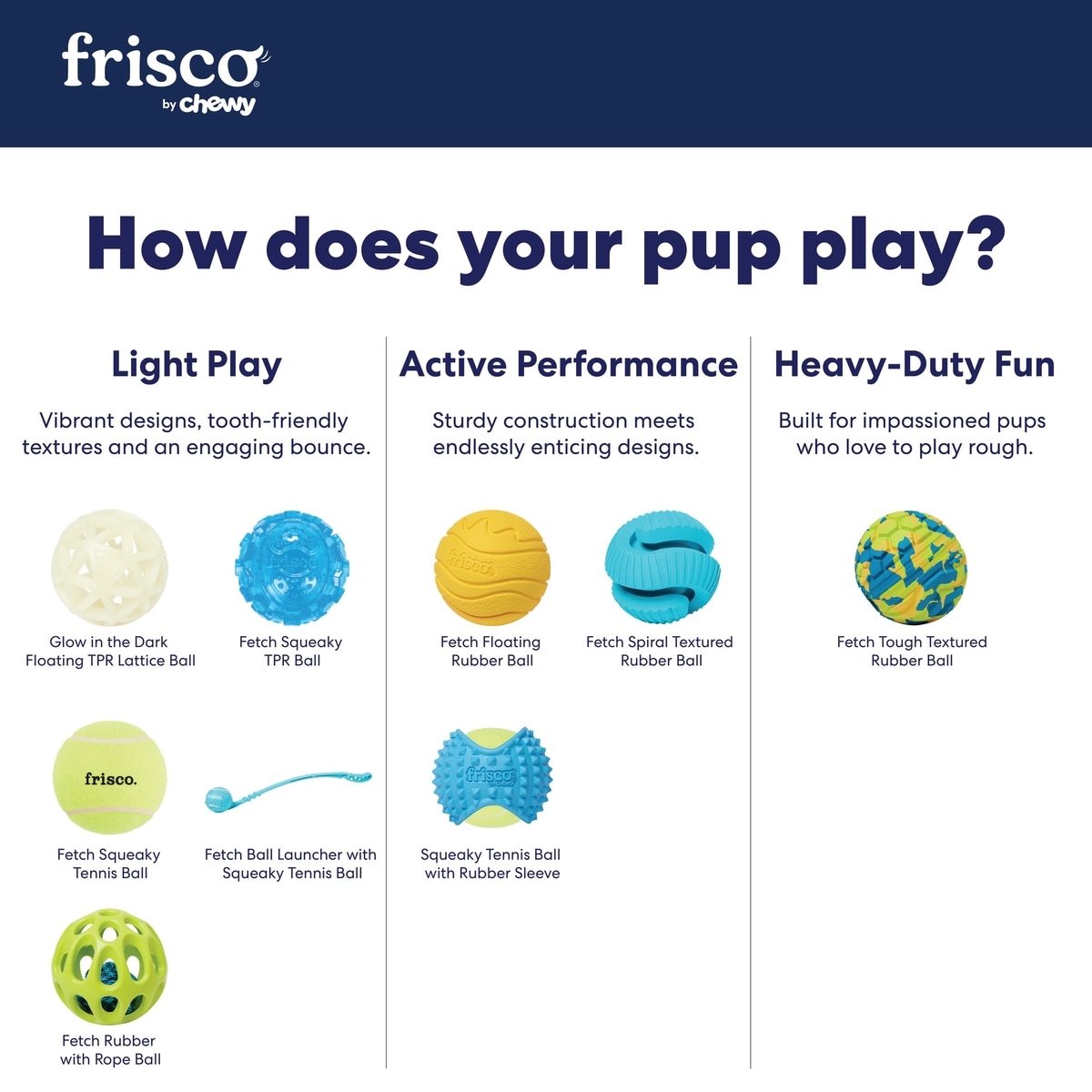 frisco
by chewy

How does your pup play?

Light Play

Vibrant designs, tooth-friendly textures and an engaging bounce.

Glow in the Dark Floating TPR Lattice Ball

Fetch Squeaky TPR Ball

frisco.

Fetch Squeaky Tennis Ball

Fetch Ball Launcher with Squeaky Tennis Ball

Fetch Rubber with Rope Ball

Active Performance

Sturdy construction meets endlessly enticing designs.

frisco

Fetch Floating Rubber Ball

Fetch Spiral Textured Rubber Ball

frisco by chewy

Squeaky Tennis Ball with Rubber Sleeve

Heavy-Duty Fun

Built for impassioned pups who love to play rough.

Fetch Tough Textured Rubber Ball